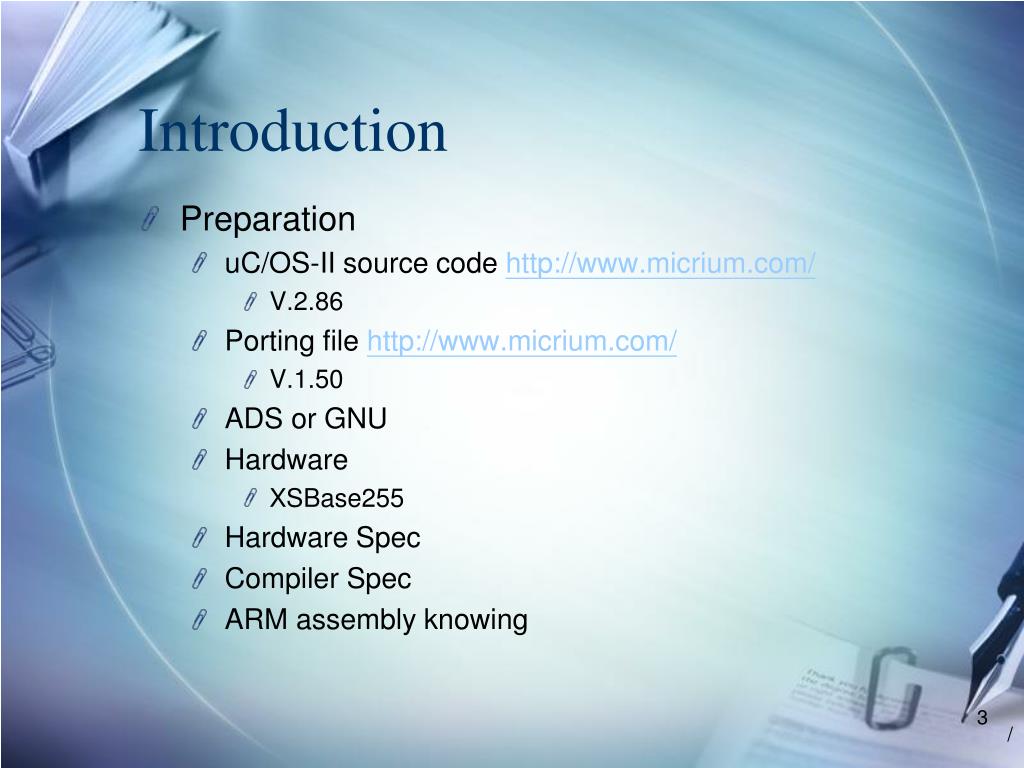 Introduction

Preparation

uC/OS-II source code http://www.micrium.com/

V.2.86

Porting file http://www.micrium.com/

V.1.50

ADS or GNU

Hardware

XSBase255

Hardware Spec

Compiler Spec

ARM assembly knowing

3
/